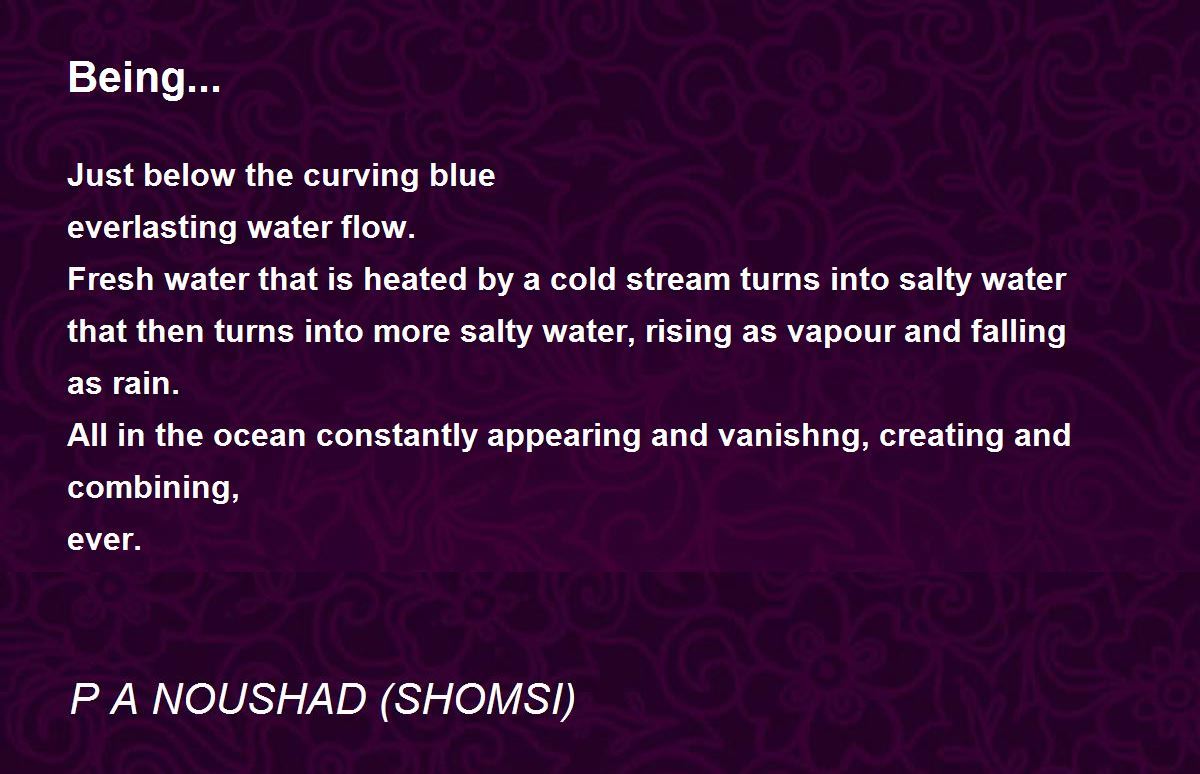 Being...

Just below the curving blue
everlasting water flow.
Fresh water that is heated by a cold stream turns into salty water that then turns into more salty water, rising as vapour and falling as rain.
All in the ocean constantly appearing and vanishng, creating and combining,
ever.

P A NOUSHAD (SHOMSI)